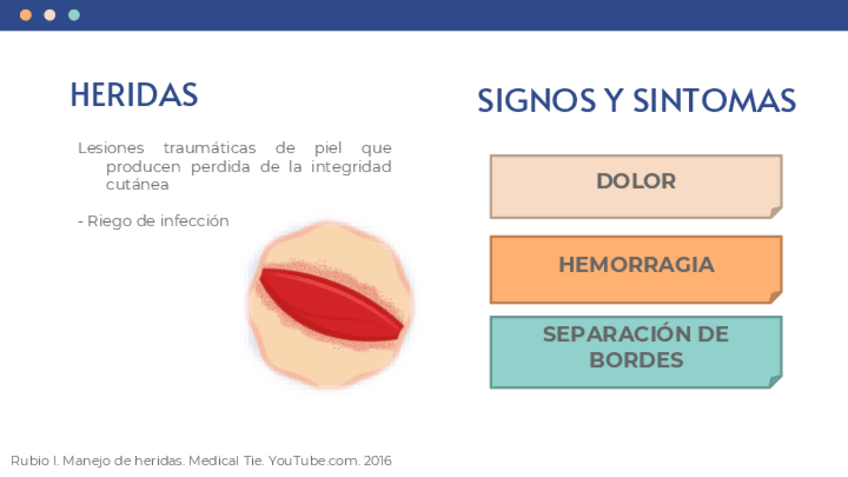 HERIDAS

Lesiones traumáticas de piel que producen perdida de la integridad cutánea

- Riego de infección

SIGNOS Y SINTOMAS

DOLOR

HEMORRAGIA

SEPARACIÓN DE BORDES

Rubio I. Manejo de heridas. Medical Tie. YouTube.com. 2016